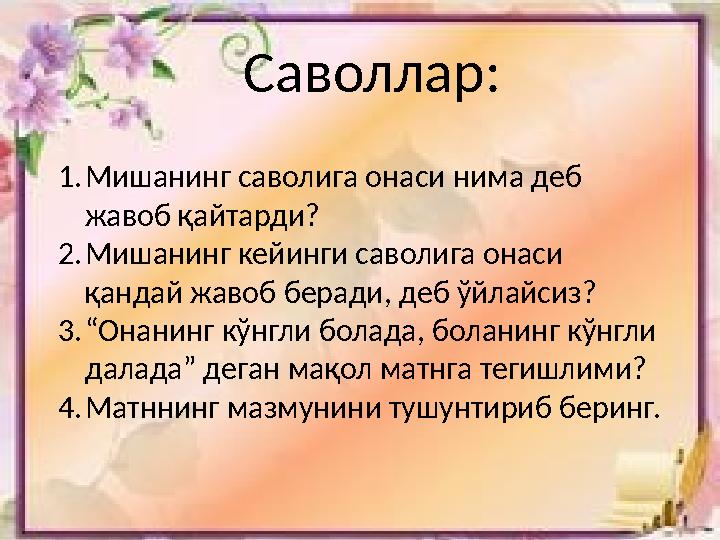 Саволлар:

1. Мишанинг саволига онаси нима деб жавоб қайтарди?
2. Мишанинг кейинги саволига онаси қандай жавоб беради, деб ўйлайсиз?
3. “Онанинг кўнгли болада, боланинг кўнгли далада” деган мақол матнга тегишлими?
4. Матннинг мазмунини тушунтириб беринг.